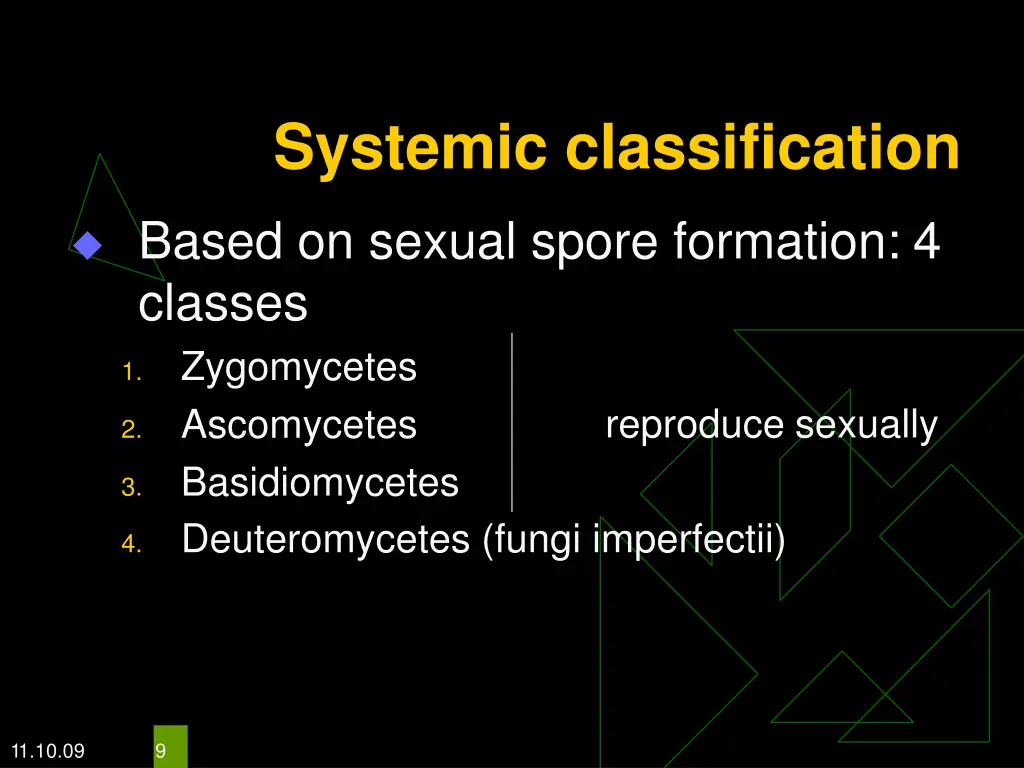 Systemic classification

Based on sexual spore formation: 4 classes

1. Zygomycetes
2. Ascomycetes
3. Basidiomycetes
4. Deuteromycetes (fungi imperfectii)

reproduce sexually

11.10.09

9